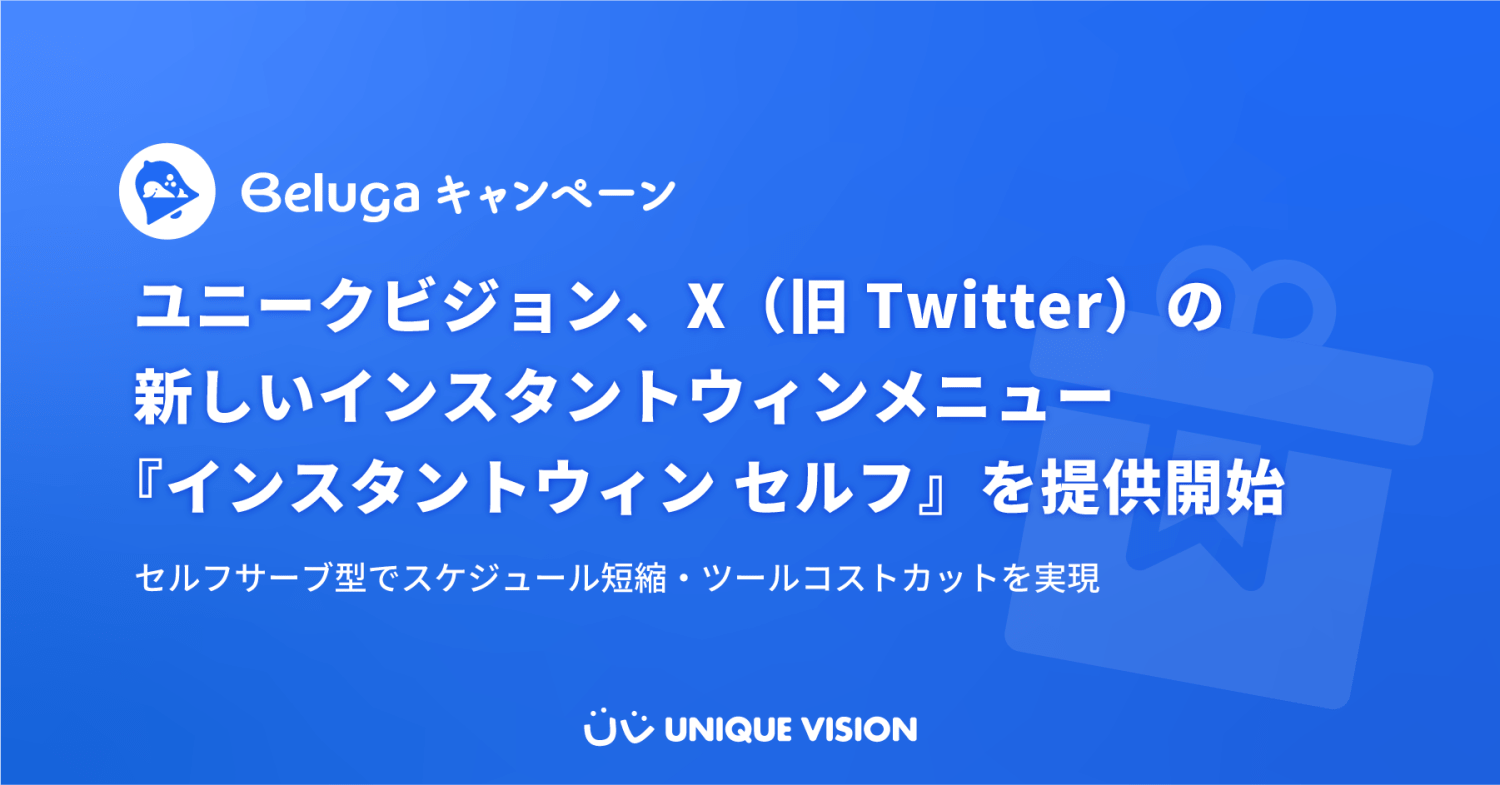 Beluga キャンペーン

ユニークビジョン、X（旧 Twitter）の新しいインスタントウィンメニュー『インスタントウィン セルフ』を提供開始

セルフサーブ型でスケジュール短縮・ツールコストカットを実現

UNIQUE VISION